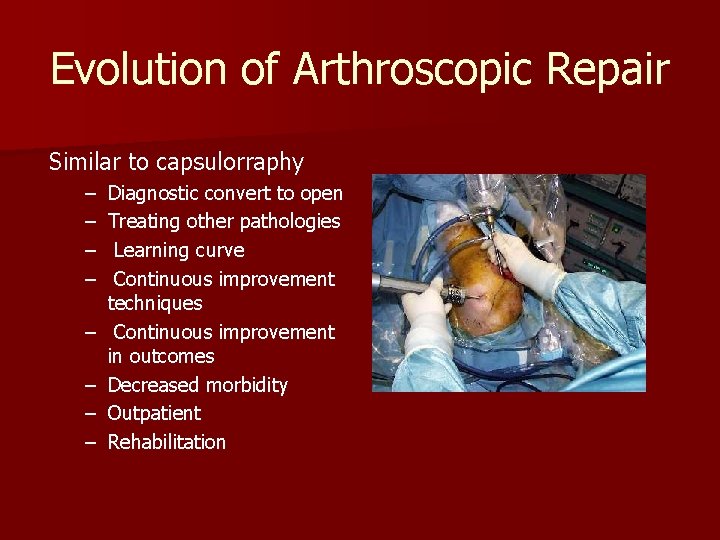 Evolution of Arthroscopic Repair

Similar to capsulorraphy

– Diagnostic convert to open
– Treating other pathologies
– Learning curve
– Continuous improvement techniques
– Continuous improvement in outcomes
– Decreased morbidity
– Outpatient
– Rehabilitation